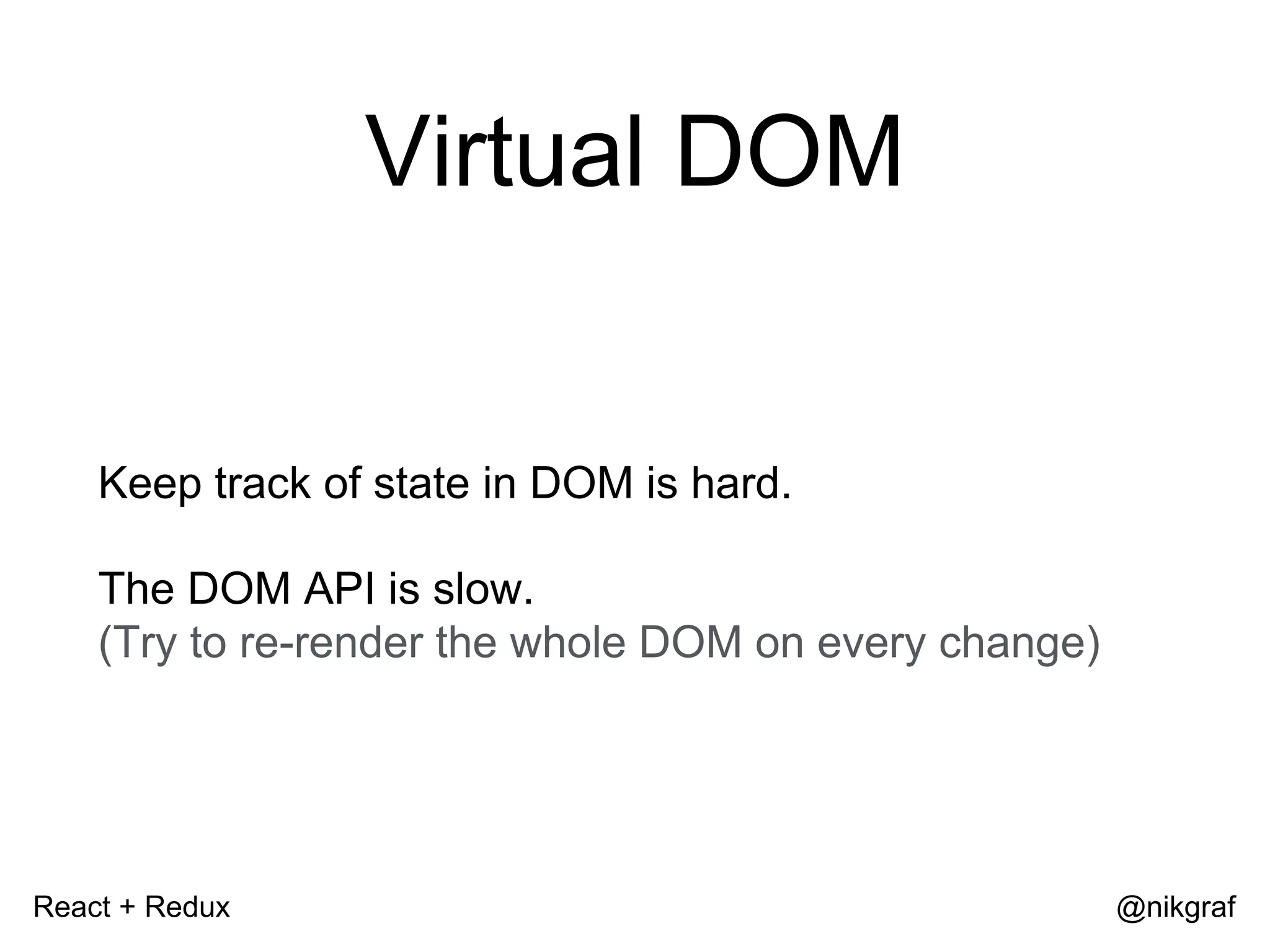 Virtual DOM

Keep track of state in DOM is hard.

The DOM API is slow.
(Try to re-render the whole DOM on every change)

React + Redux

@nikgraf